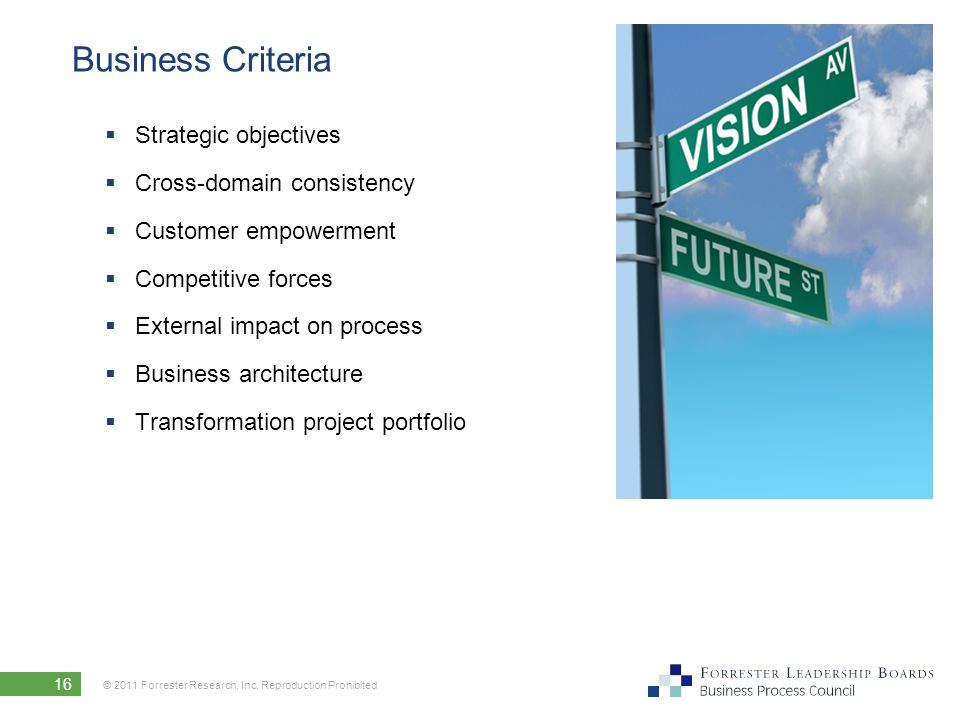 Business Criteria

▪ Strategic objectives

▪ Cross-domain consistency

▪ Customer empowerment

▪ Competitive forces

▪ External impact on process

▪ Business architecture

▪ Transformation project portfolio

VISION AV

FUTURE ST

16

© 2011 Forrester Research, Inc. Reproduction Prohibited

FORRESTER LEADERSHIP BOARDS
Business Process Council